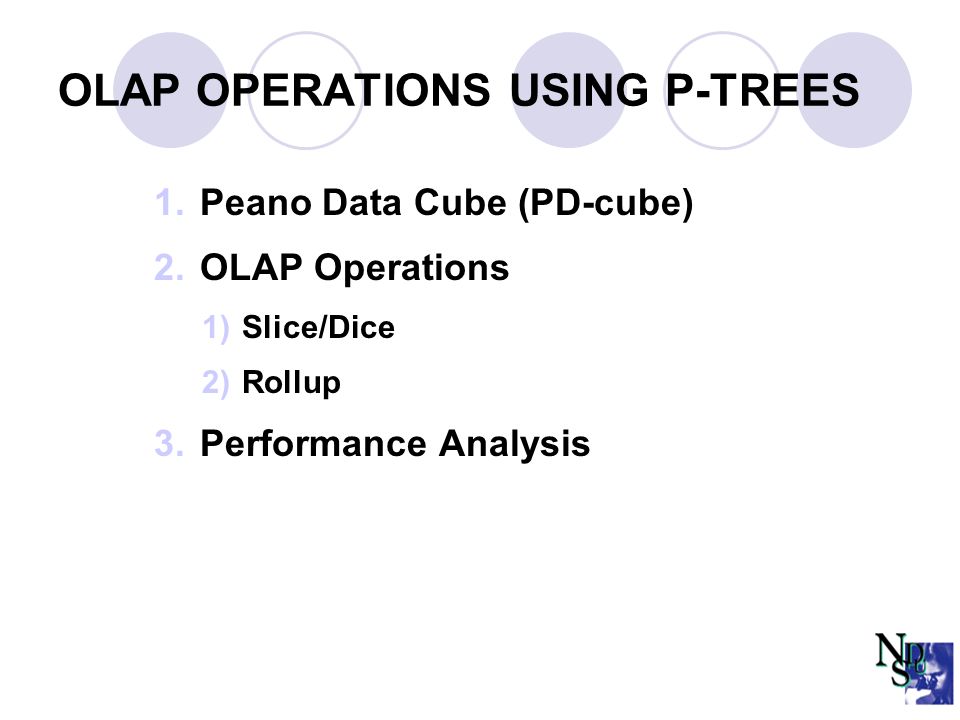 OLAP OPERATIONS USING P-TREES

1. Peano Data Cube (PD-cube)
2. OLAP Operations
1) Slice/Dice
2) Rollup
3. Performance Analysis

NDSU